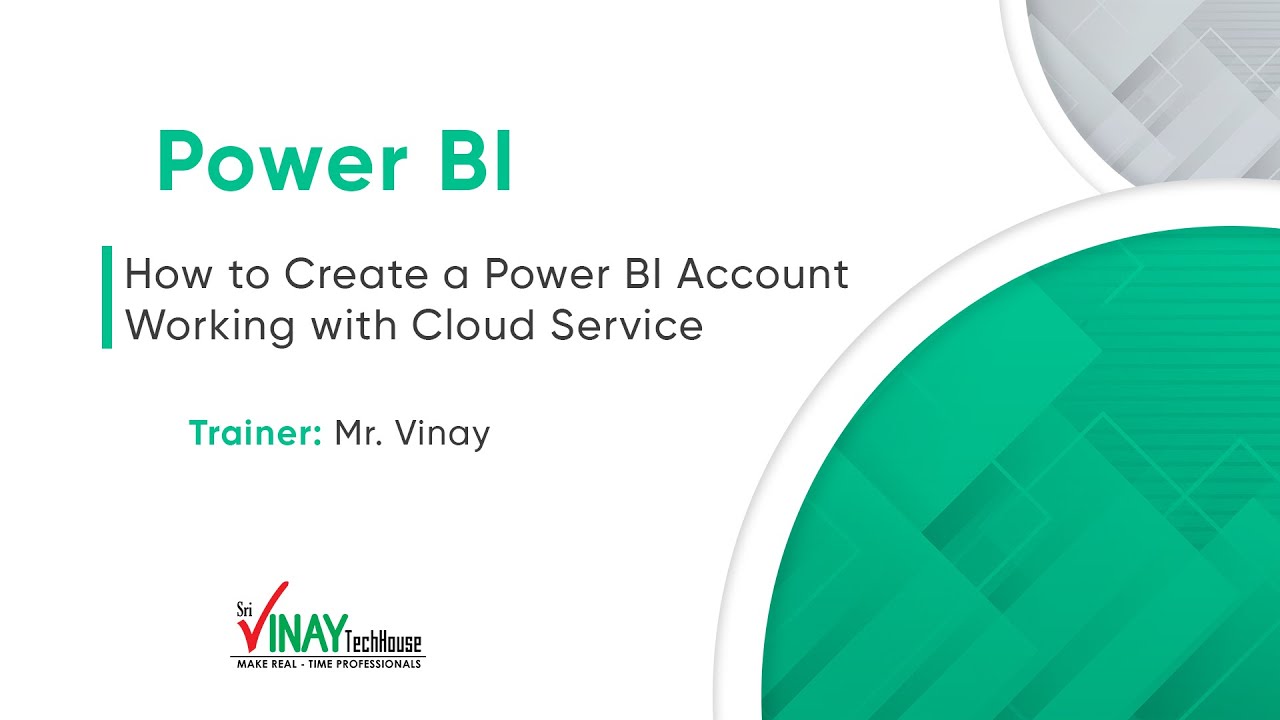 Power BI

How to Create a Power BI Account
Working with Cloud Service

Trainer: Mr. Vinay

Sri VINAY TechHouse
MAKE REAL - TIME PROFESSIONALS